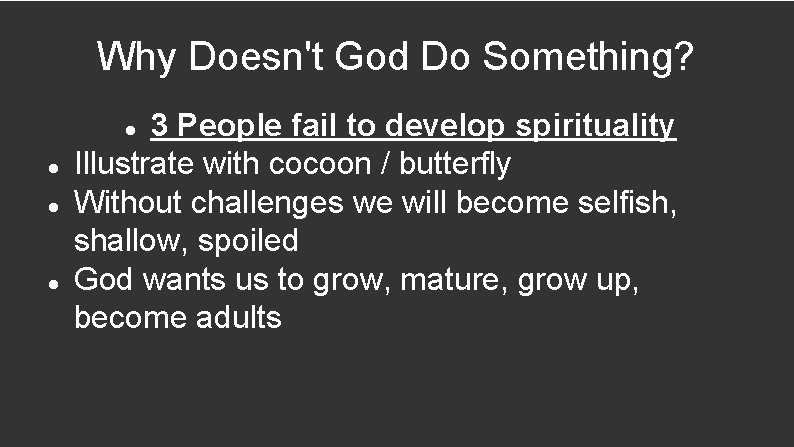 Why Doesn't God Do Something?

- 3 People fail to develop spirituality

- Illustrate with cocoon / butterfly
- Without challenges we will become selfish, shallow, spoiled
- God wants us to grow, mature, grow up, become adults